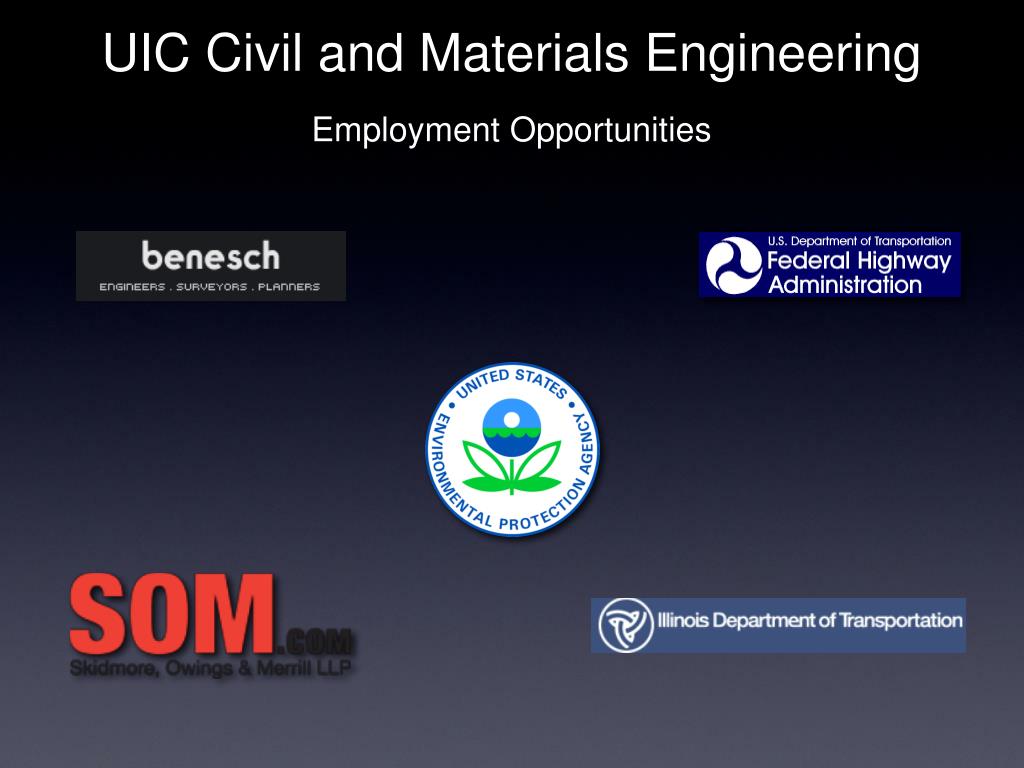 UIC Civil and Materials Engineering

Employment Opportunities

benesch
ENGINEERS . SURVEYORS . PLANNERS

U.S. Department of Transportation
Federal Highway Administration

UNITED STATES ENVIRONMENTAL PROTECTION AGENCY

SOM.COM
Skidmore, Owings & Merrill LLP

Illinois Department of Transportation